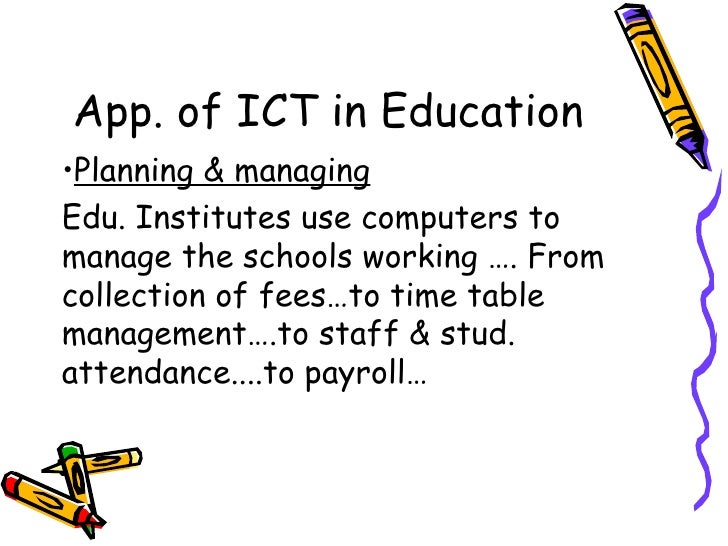 App. of ICT in Education

•Planning & managing

Edu. Institutes use computers to manage the schools working …. From collection of fees…to time table management….to staff & stud. attendance....to payroll…